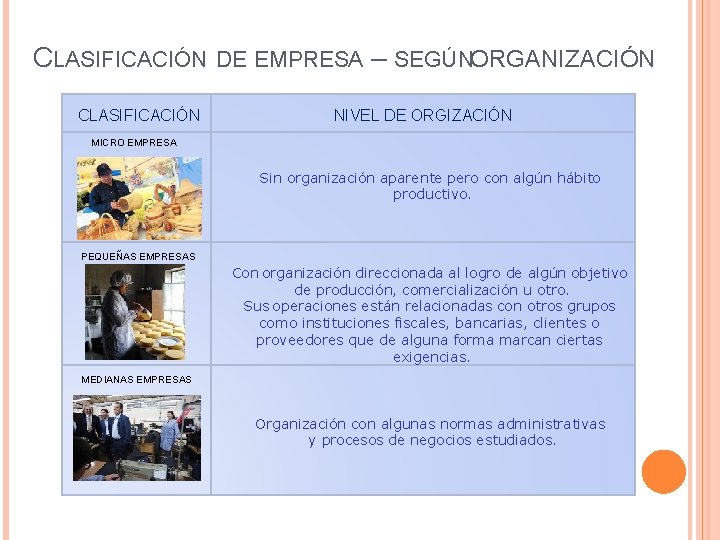 CLASIFICACIÓN DE EMPRESA – SEGÚNORGANIZACIÓN

| CLASIFICACIÓN | NIVEL DE ORGIZACIÓN |
|---|---|
| MICRO EMPRESA | Sin organización aparente pero con algún hábito productivo. |
| PEQUEÑAS EMPRESAS | Con organización direccionada al logro de algún objetivo de producción, comercialización u otro. Sus operaciones están relacionadas con otros grupos como instituciones fiscales, bancarias, clientes o proveedores que de alguna forma marcan ciertas exigencias. |
| MEDIANAS EMPRESAS | Organización con algunas normas administrativas y procesos de negocios estudiados. |